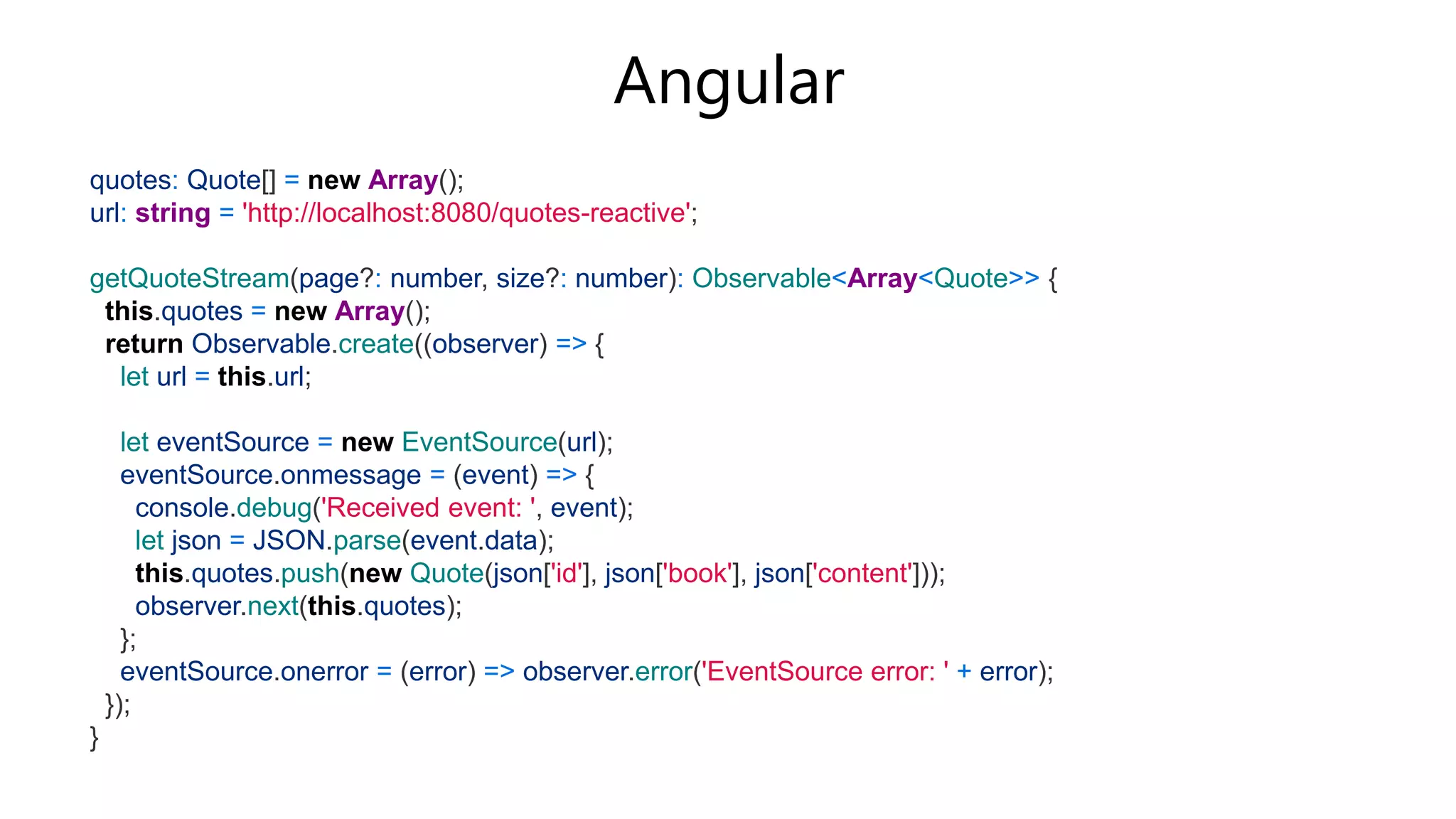 Angular

quotes: Quote[] = new Array();
url: string = 'http://localhost:8080/quotes-reactive';

getQuoteStream(page?: number, size?: number): Observable<Array<Quote>> {
  this.quotes = new Array();
  return Observable.create((observer) => {
    let url = this.url;

    let eventSource = new EventSource(url);
    eventSource.onmessage = (event) => {
      console.debug('Received event: ', event);
      let json = JSON.parse(event.data);
      this.quotes.push(new Quote(json['id'], json['book'], json['content']));
      observer.next(this.quotes);
    };
    eventSource.onerror = (error) => observer.error('EventSource error: ' + error);
  });
}